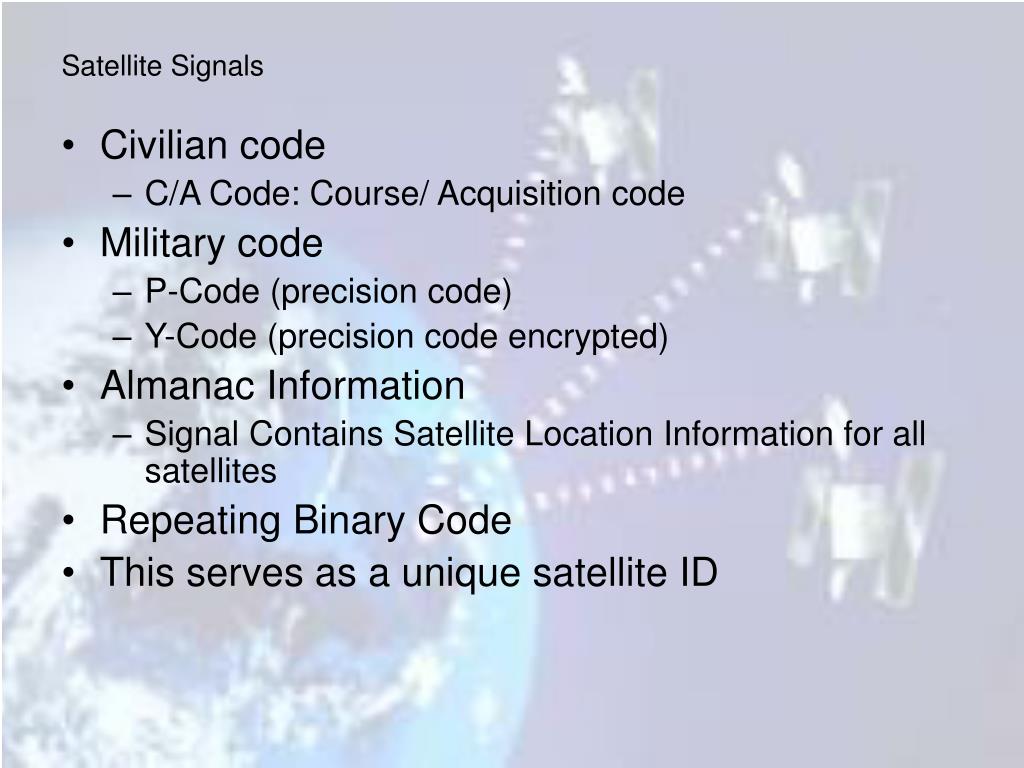 Satellite Signals

• Civilian code
– C/A Code: Course/ Acquisition code
• Military code
– P-Code (precision code)
– Y-Code (precision code encrypted)
• Almanac Information
– Signal Contains Satellite Location Information for all satellites
• Repeating Binary Code
• This serves as a unique satellite ID